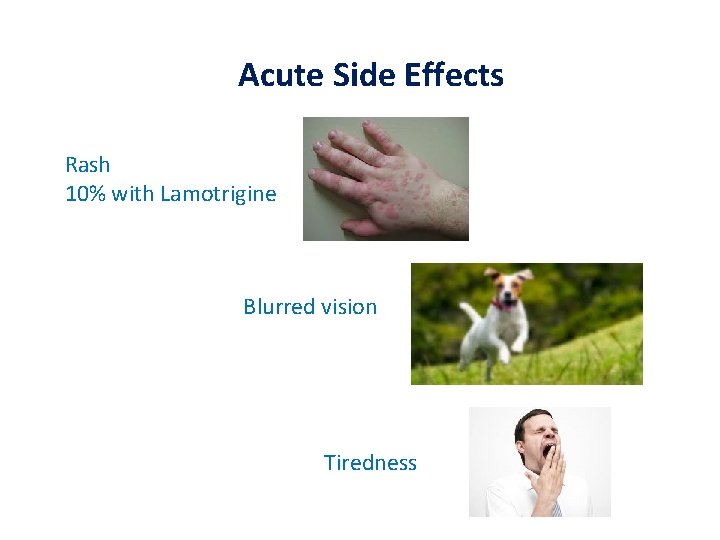 Acute Side Effects

Rash
10% with Lamotrigine

Blurred vision

Tiredness